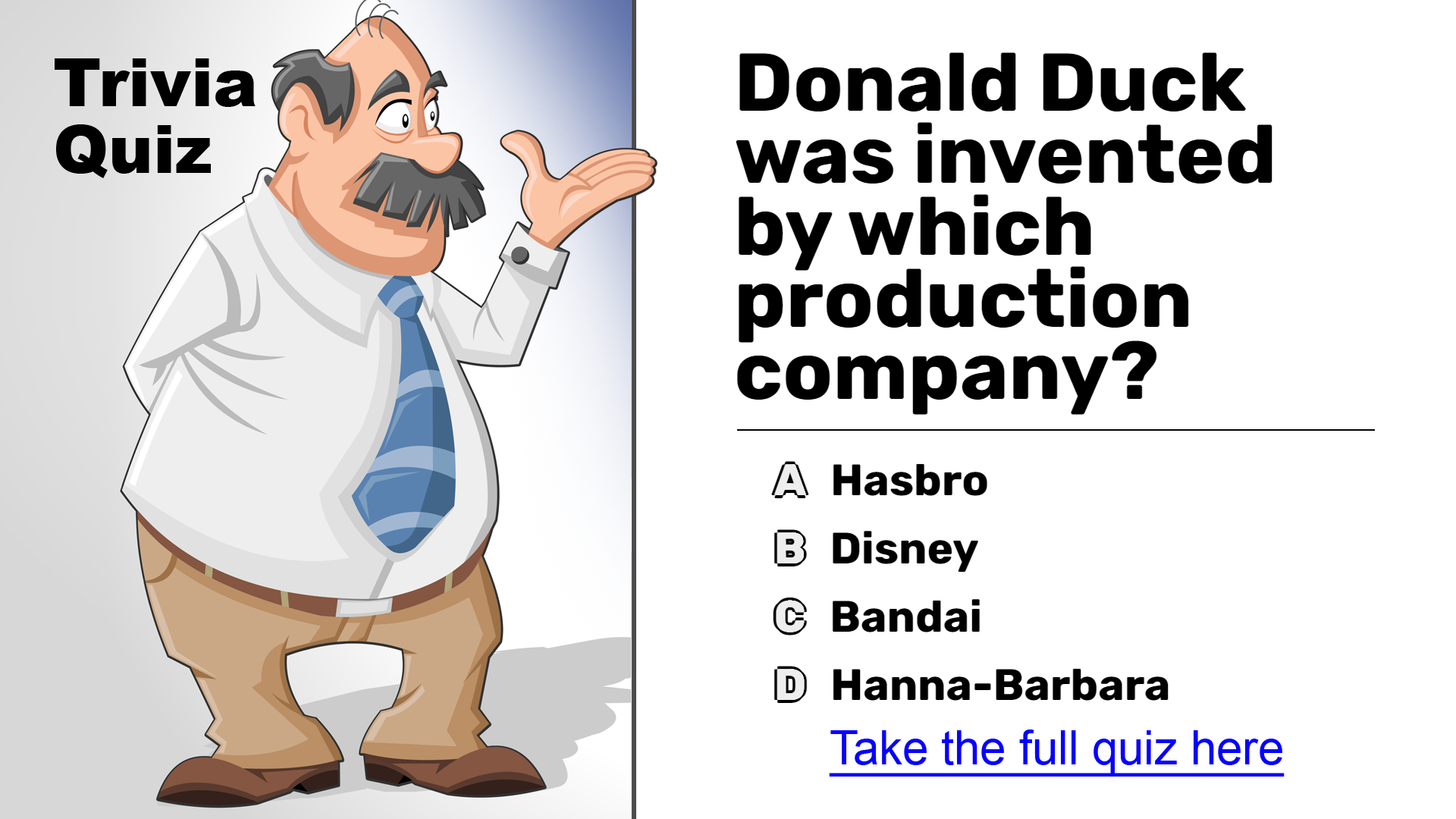 Trivia Quiz

Donald Duck was invented by which production company?

A Hasbro

B Disney

C Bandai

D Hanna-Barbara

Take the full quiz here